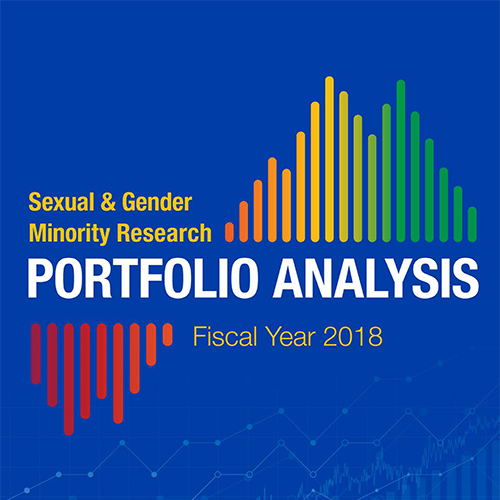 Sexual & Gender Minority Research

PORTFOLIO ANALYSIS

Fiscal Year 2018